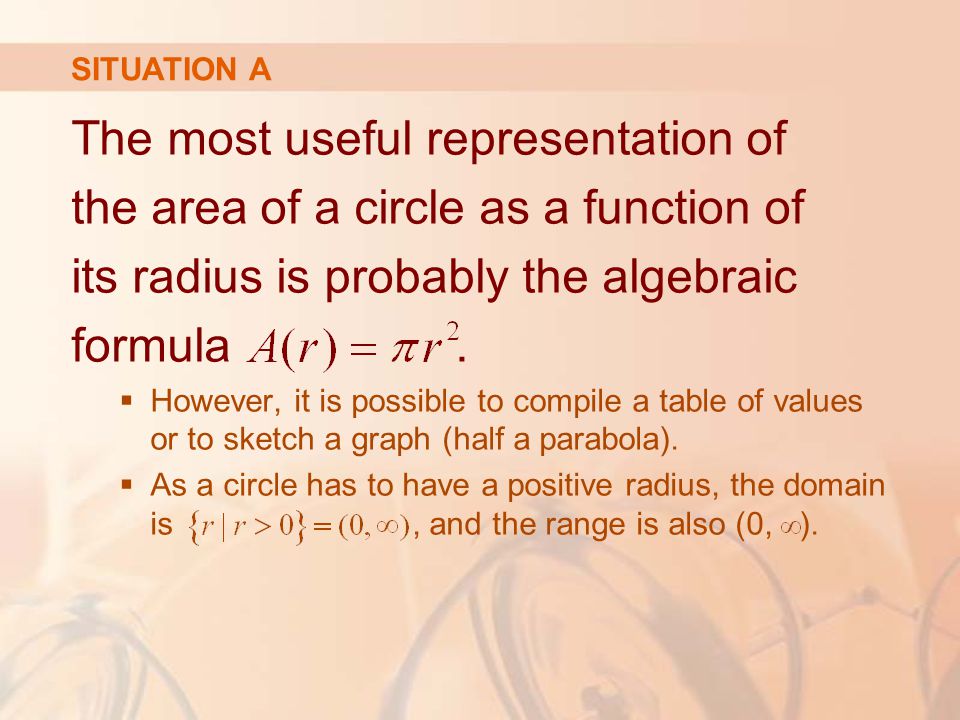 SITUATION A

The most useful representation of the area of a circle as a function of its radius is probably the algebraic formula $A(r) = \pi r^2$.

▪ However, it is possible to compile a table of values or to sketch a graph (half a parabola).

▪ As a circle has to have a positive radius, the domain is $\{r \mid r > 0\} = (0, \infty)$, and the range is also $(0, \infty)$.